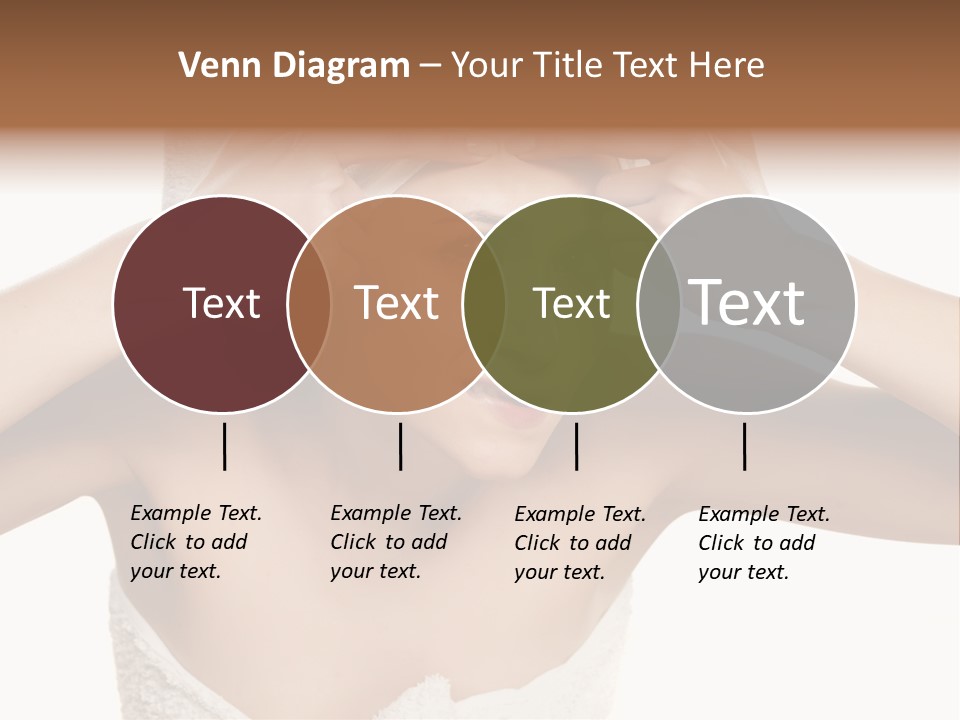 Venn Diagram – Your Title Text Here

Text

Text

Text

Text

Example Text. Click to add your text.

Example Text. Click to add your text.

Example Text. Click to add your text.

Example Text. Click to add your text.